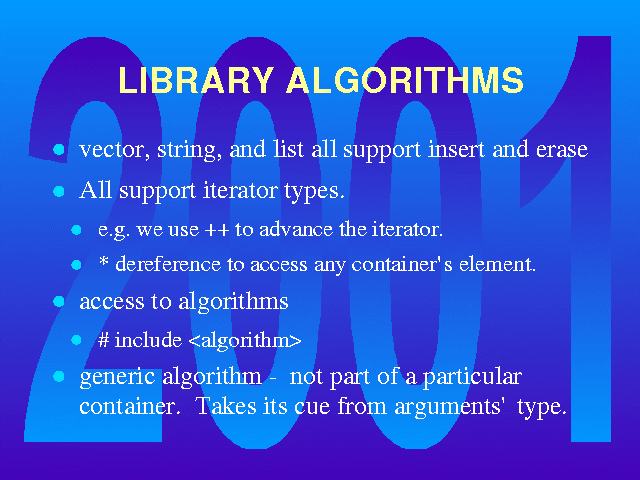 2001

LIBRARY ALGORITHMS

- vector, string, and list all support insert and erase
- All support iterator types.
  - e.g. we use ++ to advance the iterator.
  - * dereference to access any container's element.
- access to algorithms
  - # include <algorithm>
- generic algorithm - not part of a particular container. Takes its cue from arguments' type.